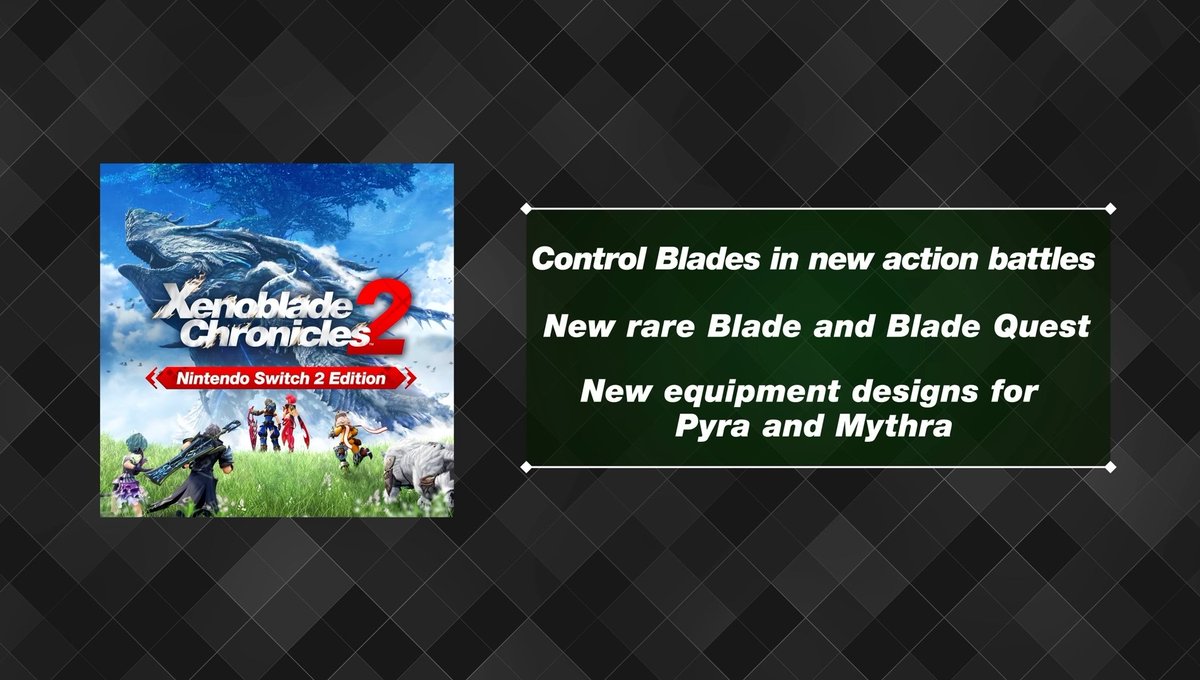 Xenoblade Chronicles 2
Nintendo Switch 2 Edition

Control Blades in new action battles

New rare Blade and Blade Quest

New equipment designs for Pyra and Mythra